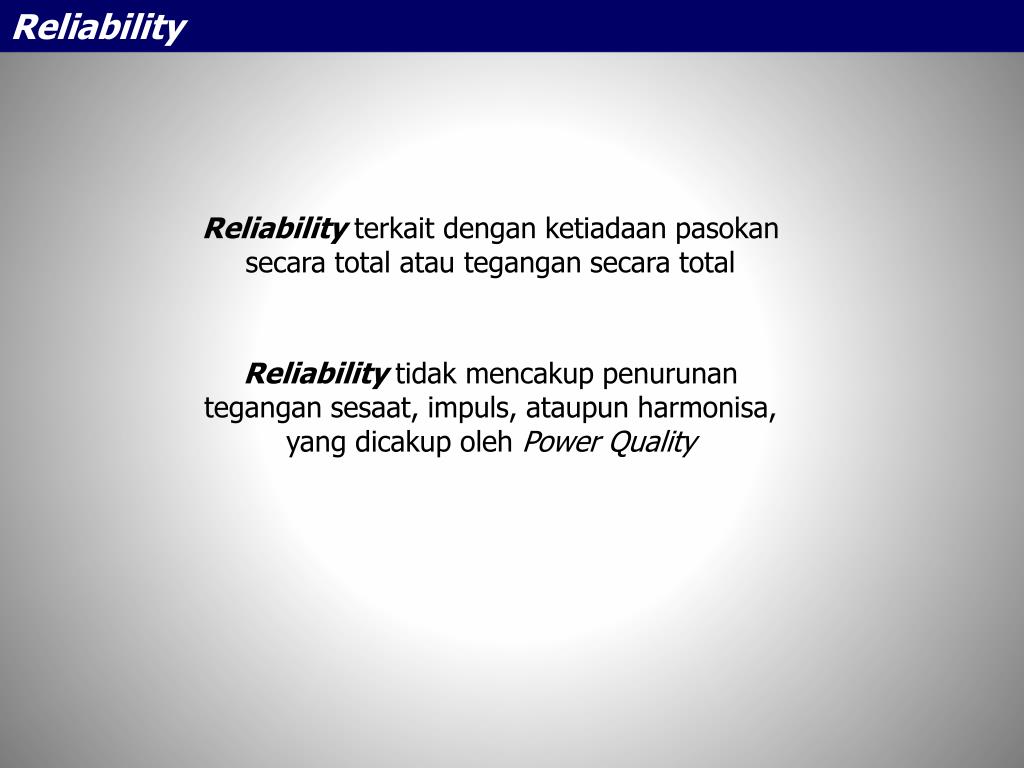 Reliability

Reliability terkait dengan ketiadaan pasokan secara total atau tegangan secara total

Reliability tidak mencakup penurunan tegangan sesaat, impuls, ataupun harmonisa, yang dicakup oleh Power Quality